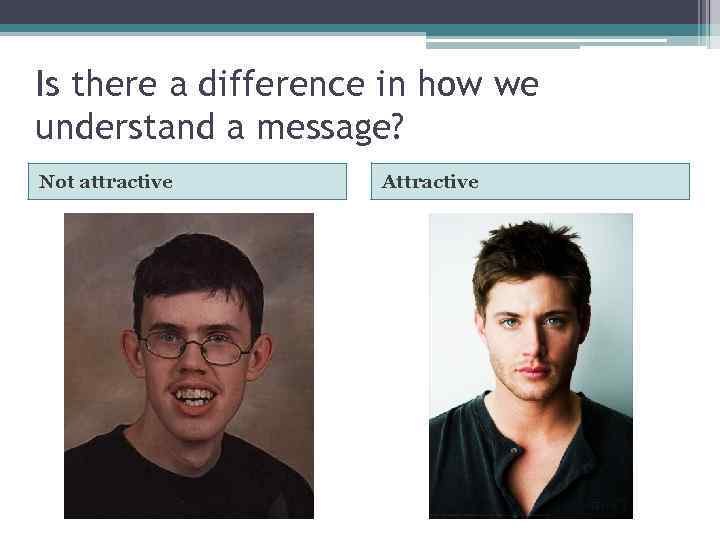 Is there a difference in how we understand a message?

Not attractive

Attractive